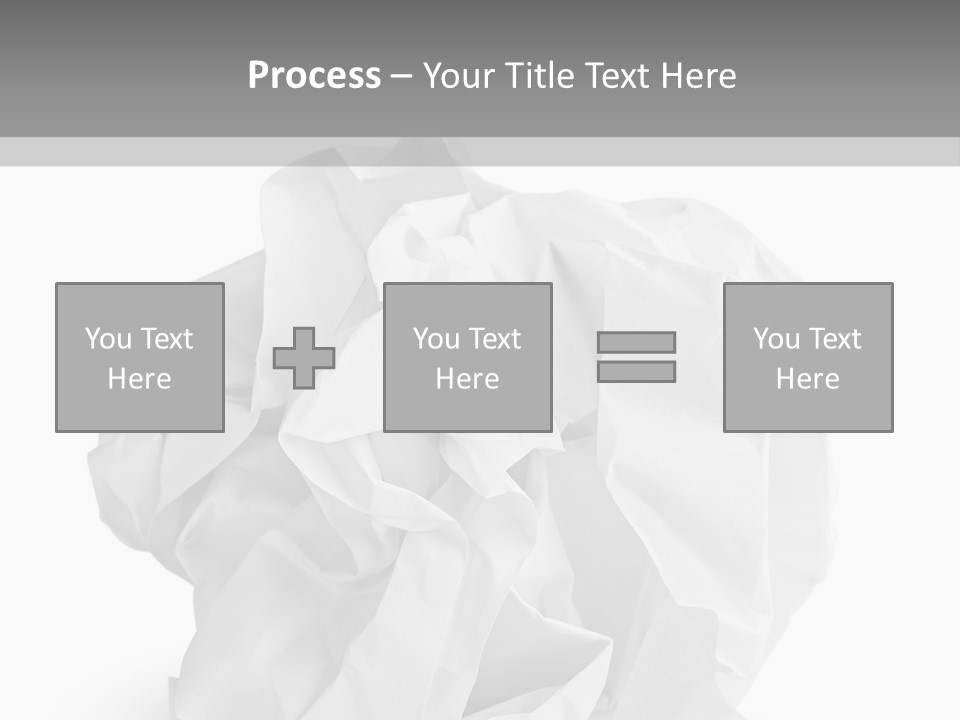 Process – Your Title Text Here

You Text Here

You Text Here

You Text Here